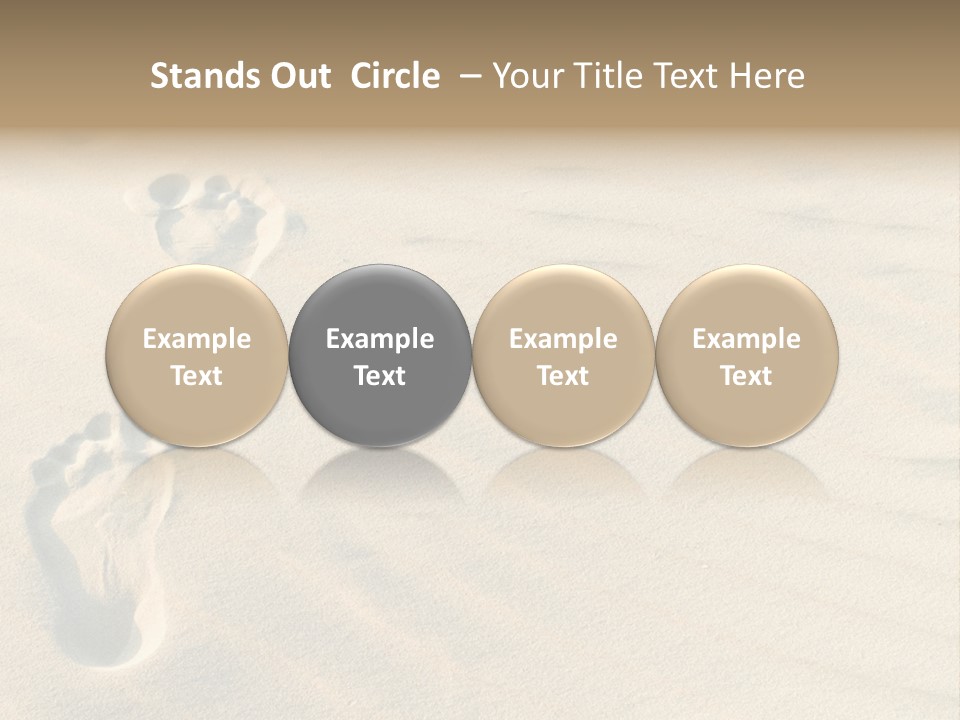 Stands Out Circle – Your Title Text Here

Example Text

Example Text

Example Text

Example Text